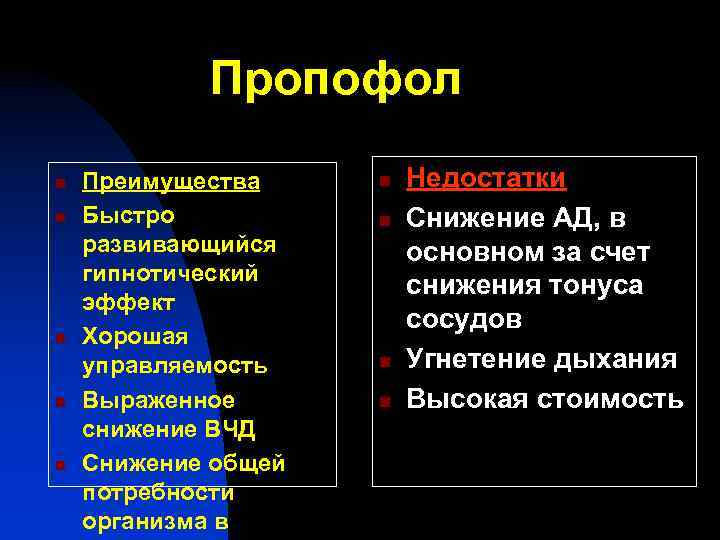 Пропофол

Преимущества

Быстро развивающийся гипнотический эффект

Хорошая управляемость

Выраженное снижение ВЧД

Снижение общей потребности организма в

Недостатки

Снижение АД, в основном за счет снижения тонуса сосудов

Угнетение дыхания

Высокая стоимость